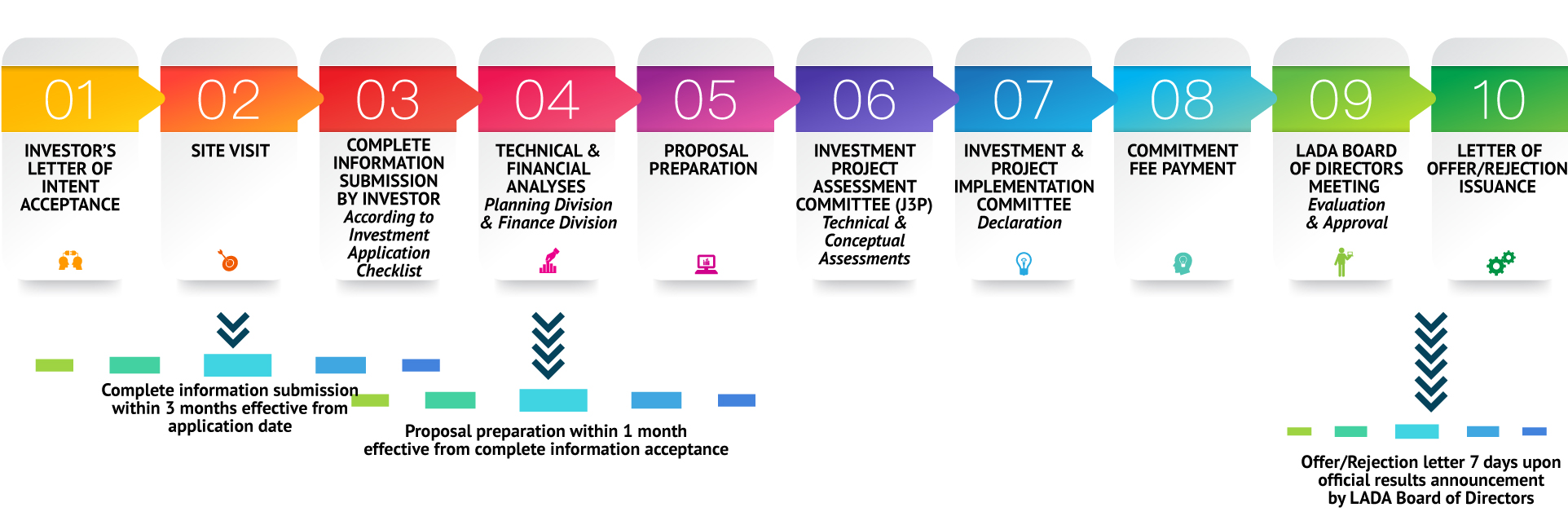 01
INVESTOR'S LETTER OF INTENT ACCEPTANCE

02
SITE VISIT

03
COMPLETE INFORMATION SUBMISSION BY INVESTOR
According to Investment Application Checklist

04
TECHNICAL & FINANCIAL ANALYSES
Planning Division & Finance Division

05
PROPOSAL PREPARATION

06
INVESTMENT PROJECT ASSESSMENT COMMITTEE (J3P)
Technical & Conceptual Assessments

07
INVESTMENT & PROJECT IMPLEMENTATION COMMITTEE
Declaration

08
COMMITMENT FEE PAYMENT

09
LADA BOARD OF DIRECTORS MEETING
Evaluation & Approval

10
LETTER OF OFFER/REJECTION ISSUANCE

Complete information submission within 3 months effective from application date

Proposal preparation within 1 month effective from complete information acceptance

Offer/Rejection letter 7 days upon official results announcement by LADA Board of Directors